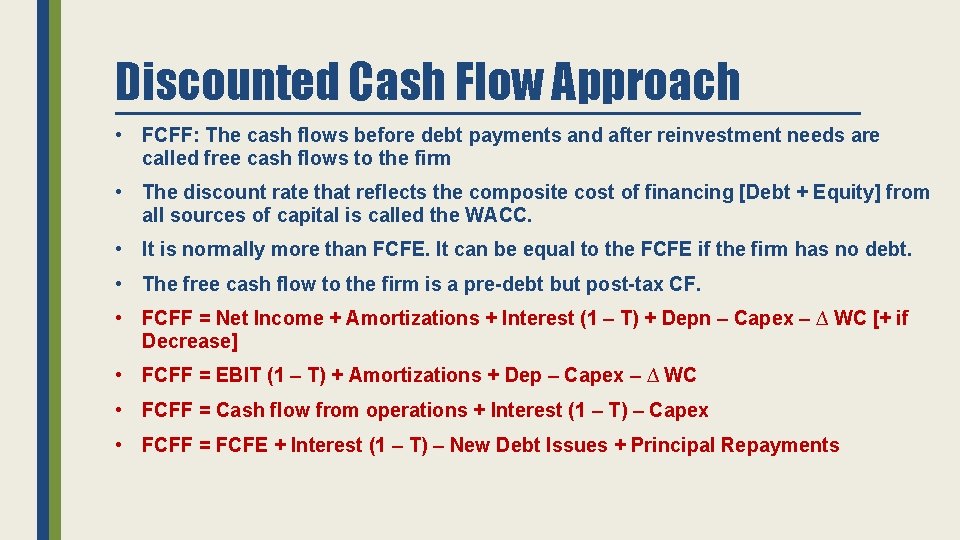 Discounted Cash Flow Approach

• FCFF: The cash flows before debt payments and after reinvestment needs are called free cash flows to the firm

• The discount rate that reflects the composite cost of financing [Debt + Equity] from all sources of capital is called the WACC.

• It is normally more than FCFE. It can be equal to the FCFE if the firm has no debt.

• The free cash flow to the firm is a pre-debt but post-tax CF.

• FCFF = Net Income + Amortizations + Interest (1 – T) + Depn – Capex – ∆ WC [+ if Decrease]

• FCFF = EBIT (1 – T) + Amortizations + Dep – Capex – ∆ WC

• FCFF = Cash flow from operations + Interest (1 – T) – Capex

• FCFF = FCFE + Interest (1 – T) – New Debt Issues + Principal Repayments